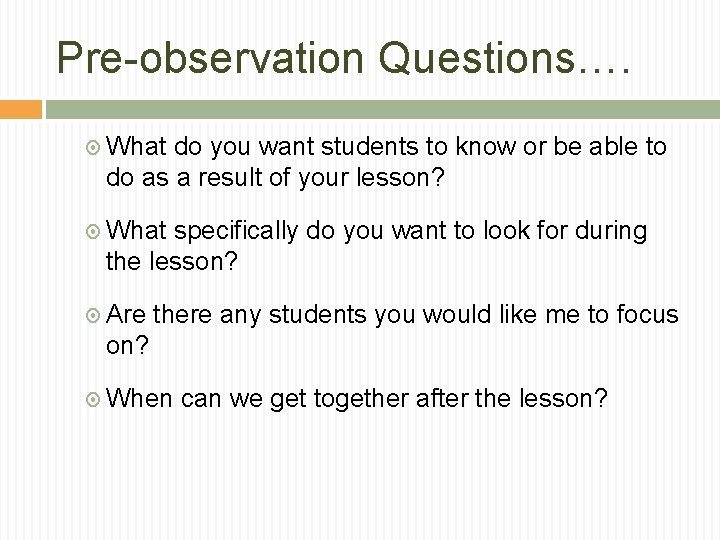 Pre-observation Questions….

What do you want students to know or be able to do as a result of your lesson?

What specifically do you want to look for during the lesson?

Are there any students you would like me to focus on?

When can we get together after the lesson?